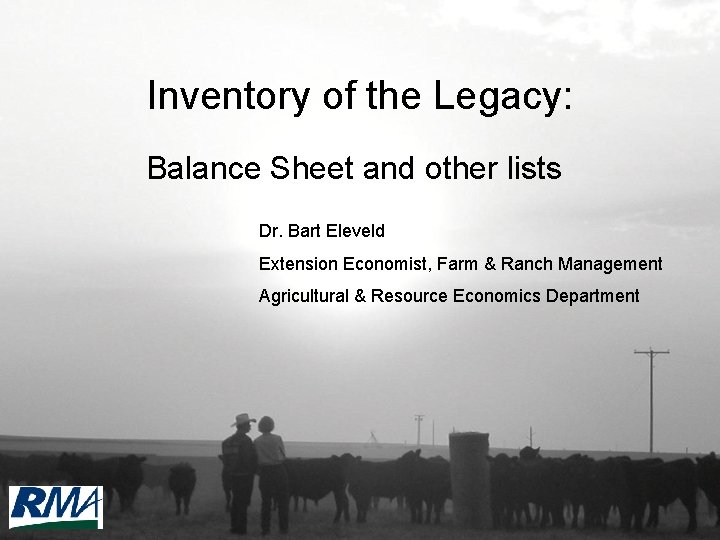 Inventory of the Legacy:

Balance Sheet and other lists

Dr. Bart Eleveld

Extension Economist, Farm & Ranch Management

Agricultural & Resource Economics Department

RMA